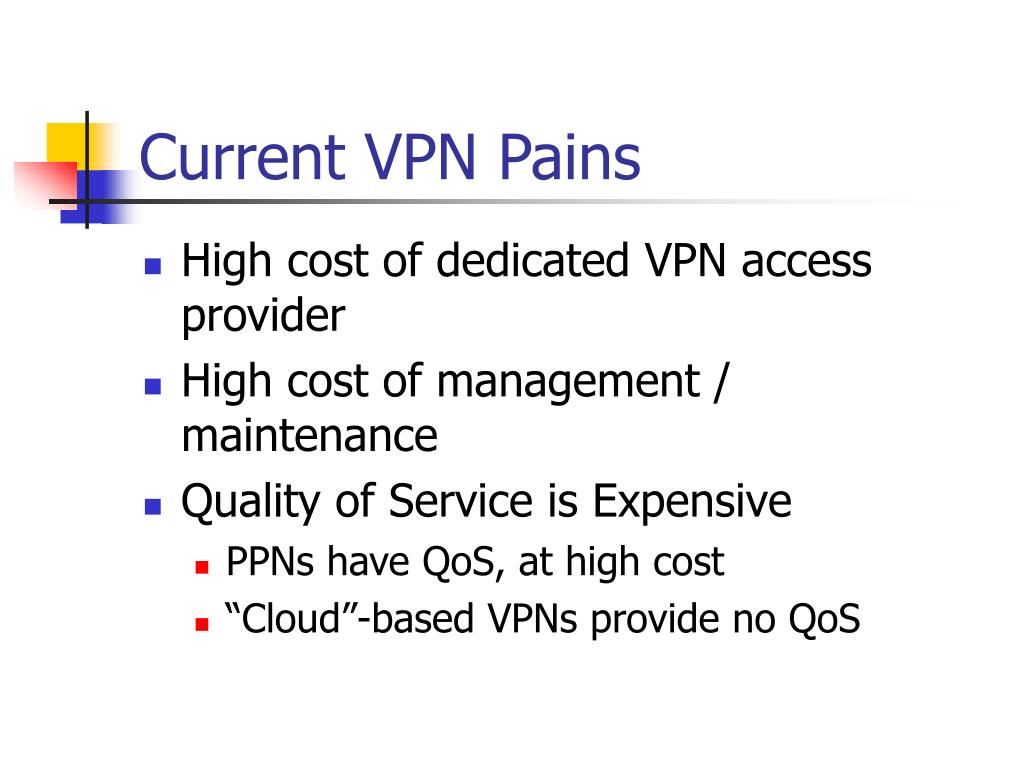 Current VPN Pains

- High cost of dedicated VPN access provider
- High cost of management / maintenance
- Quality of Service is Expensive
  - PPNs have QoS, at high cost
  - “Cloud”-based VPNs provide no QoS